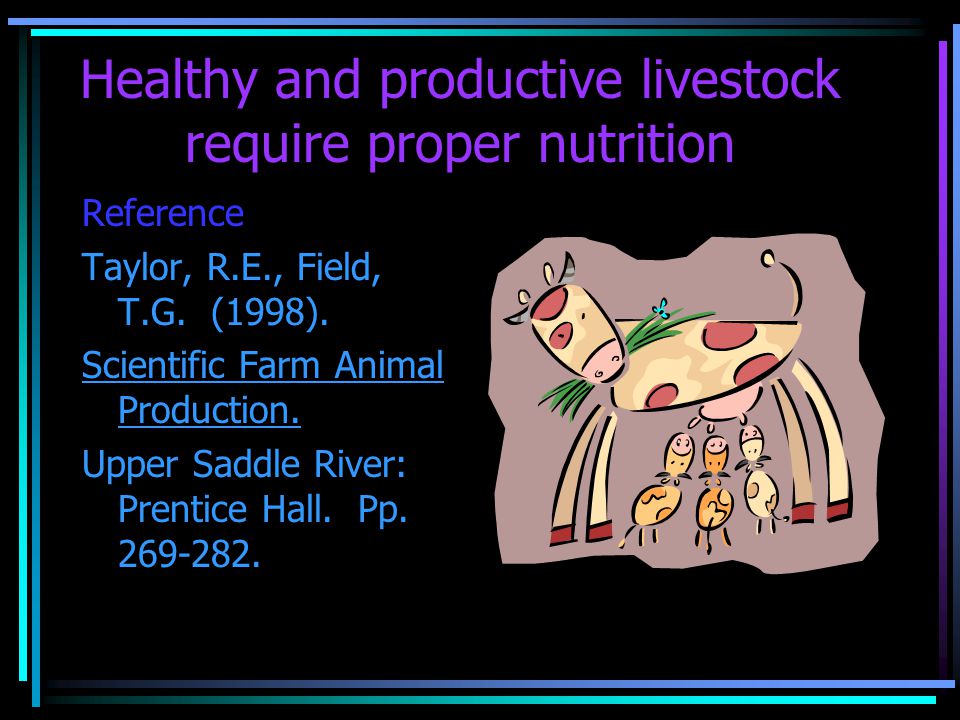 Healthy and productive livestock require proper nutrition

Reference

Taylor, R.E., Field, T.G. (1998).

Scientific Farm Animal Production.

Upper Saddle River: Prentice Hall. Pp. 269-282.